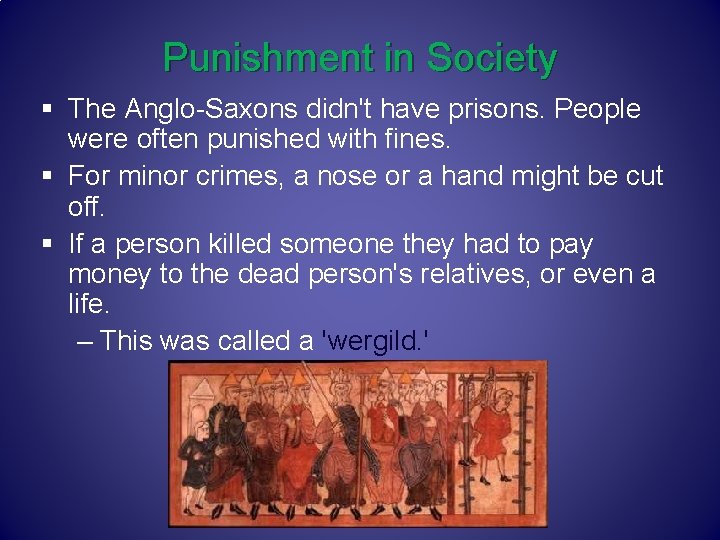 Punishment in Society

▪ The Anglo-Saxons didn't have prisons. People were often punished with fines.

▪ For minor crimes, a nose or a hand might be cut off.

▪ If a person killed someone they had to pay money to the dead person's relatives, or even a life.

– This was called a 'wergild.'